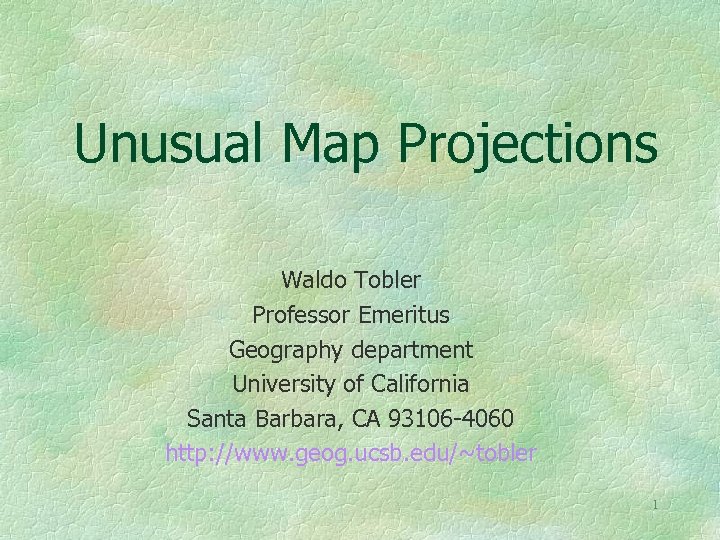 Unusual Map Projections

Waldo Tobler
Professor Emeritus
Geography department
University of California
Santa Barbara, CA 93106-4060
http://www.geog.ucsb.edu/~tobler

1